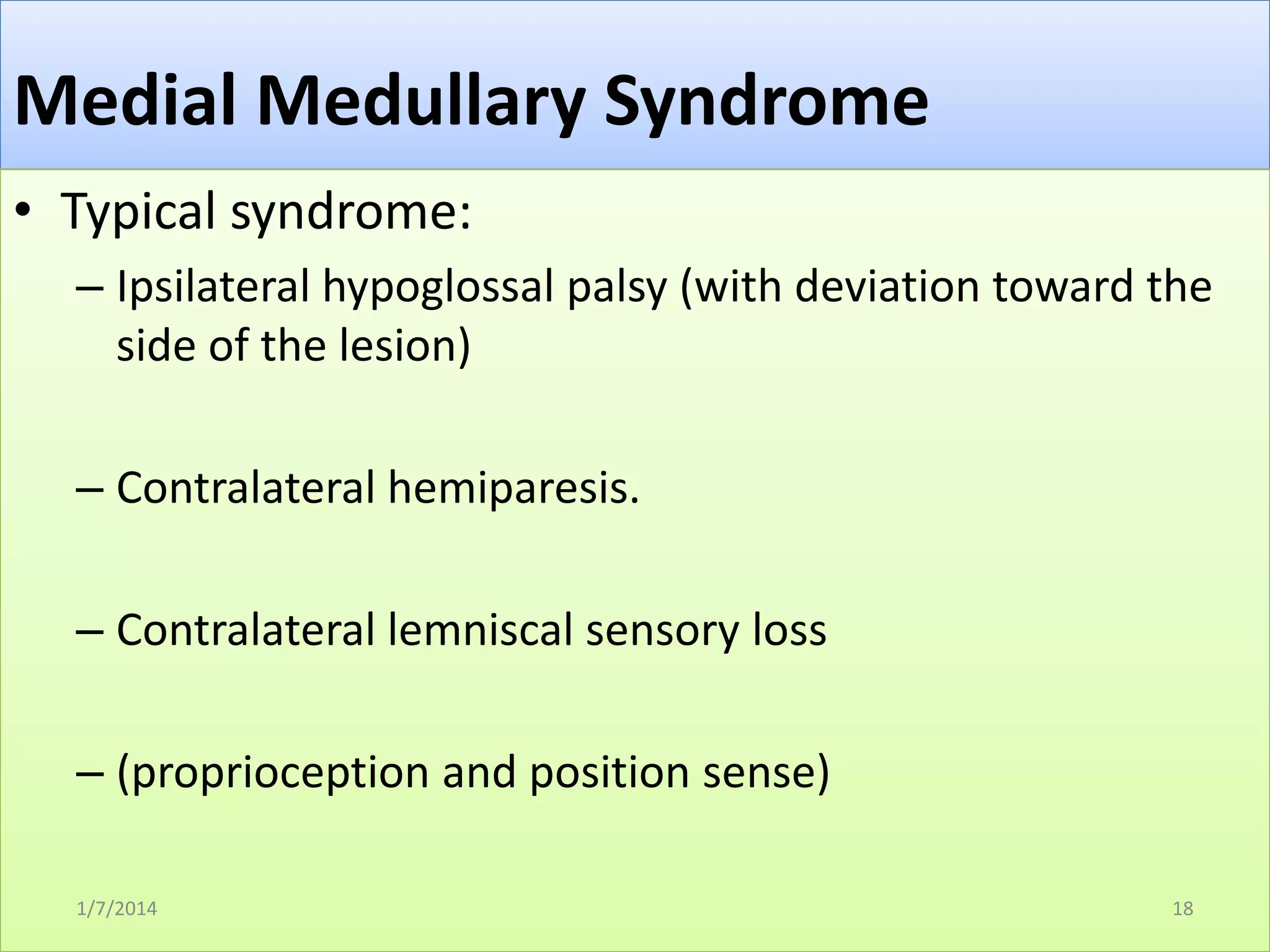 Medial Medullary Syndrome

• Typical syndrome:

– Ipsilateral hypoglossal palsy (with deviation toward the side of the lesion)

– Contralateral hemiparesis.

– Contralateral lemniscal sensory loss

– (proprioception and position sense)

1/7/2014

18